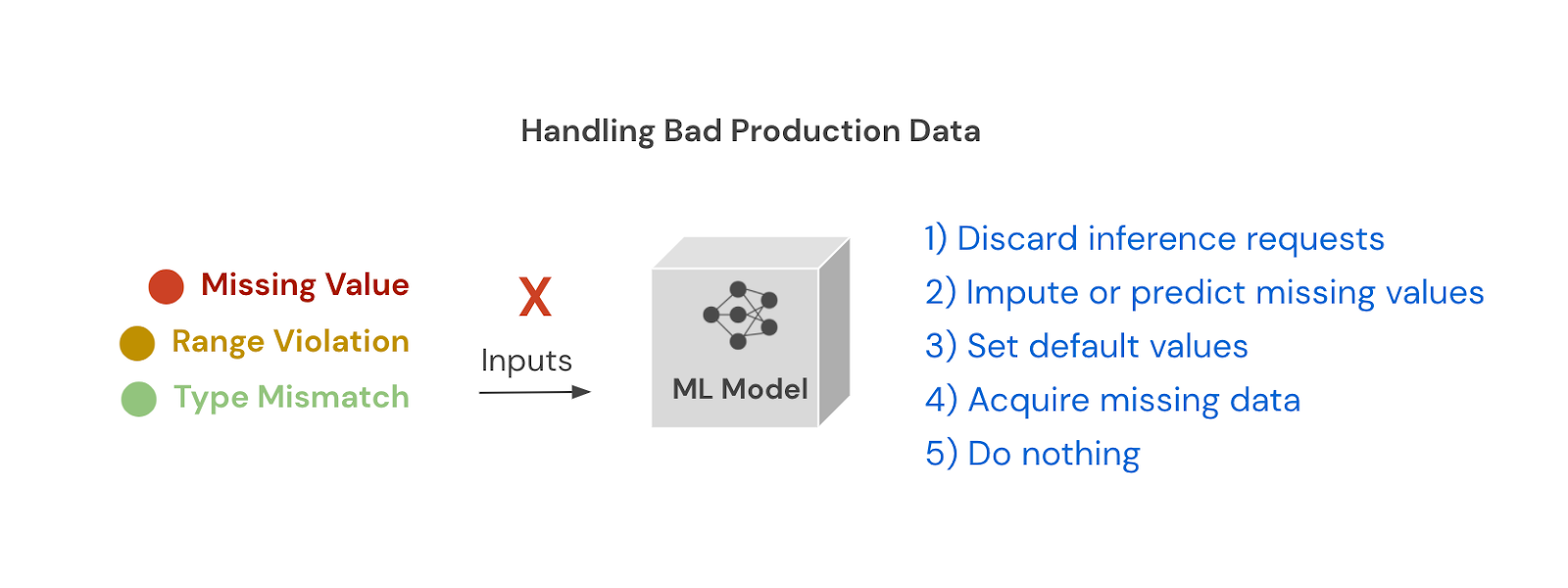 Handling Bad Production Data

Missing Value
Range Violation
Type Mismatch

X
Inputs

ML Model

1) Discard inference requests
2) Impute or predict missing values
3) Set default values
4) Acquire missing data
5) Do nothing